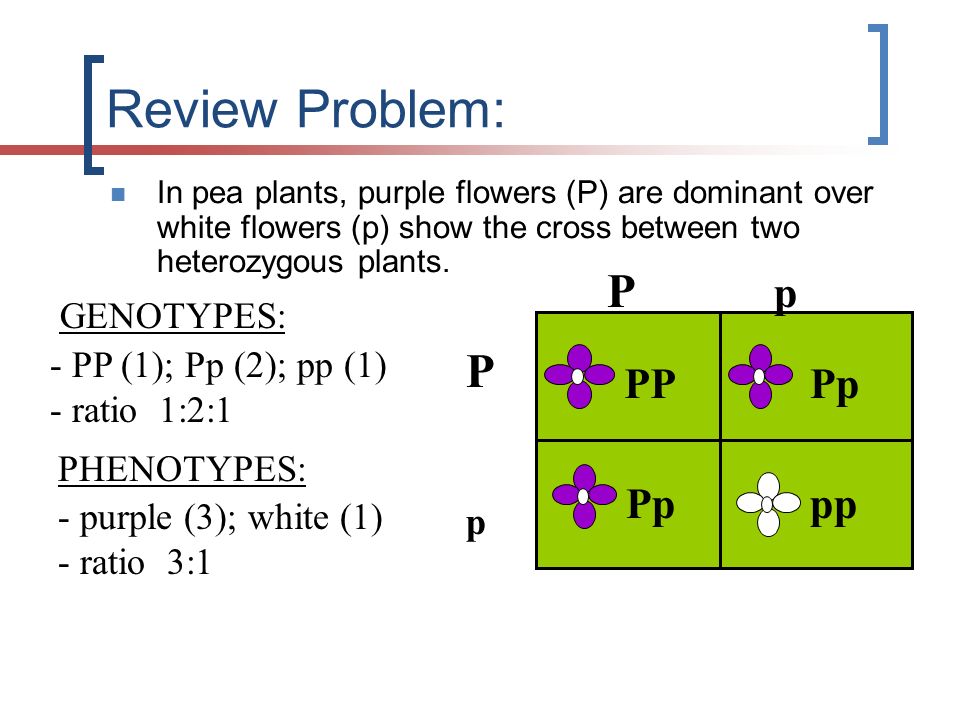 Review Problem:

In pea plants, purple flowers (P) are dominant over white flowers (p) show the cross between two heterozygous plants.

GENOTYPES:
- PP (1); Pp (2); pp (1)
- ratio 1:2:1

PHENOTYPES:
- purple (3); white (1)
- ratio 3:1

| | P | p |
|---|---|---|
| P | PP | Pp |
| p | Pp | pp |